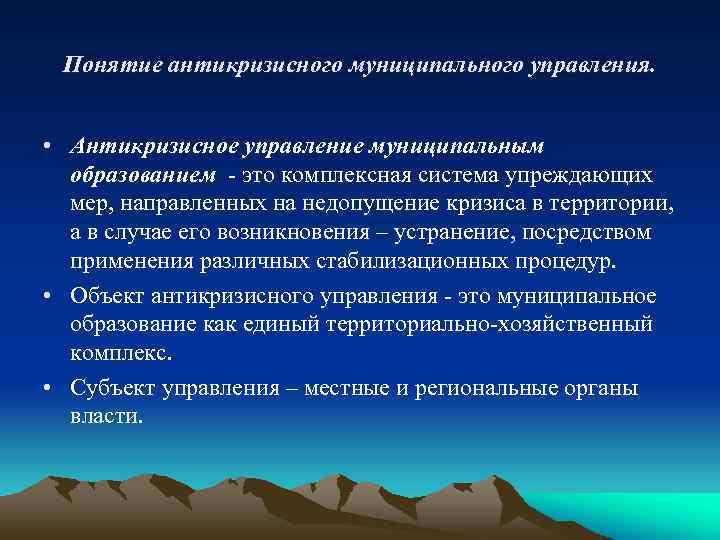 Понятие антикризисного муниципального управления.

• Антикризисное управление муниципальным образованием - это комплексная система упреждающих мер, направленных на недопущение кризиса в территории, а в случае его возникновения – устранение, посредством применения различных стабилизационных процедур.

• Объект антикризисного управления - это муниципальное образование как единый территориально-хозяйственный комплекс.

• Субъект управления – местные и региональные органы власти.